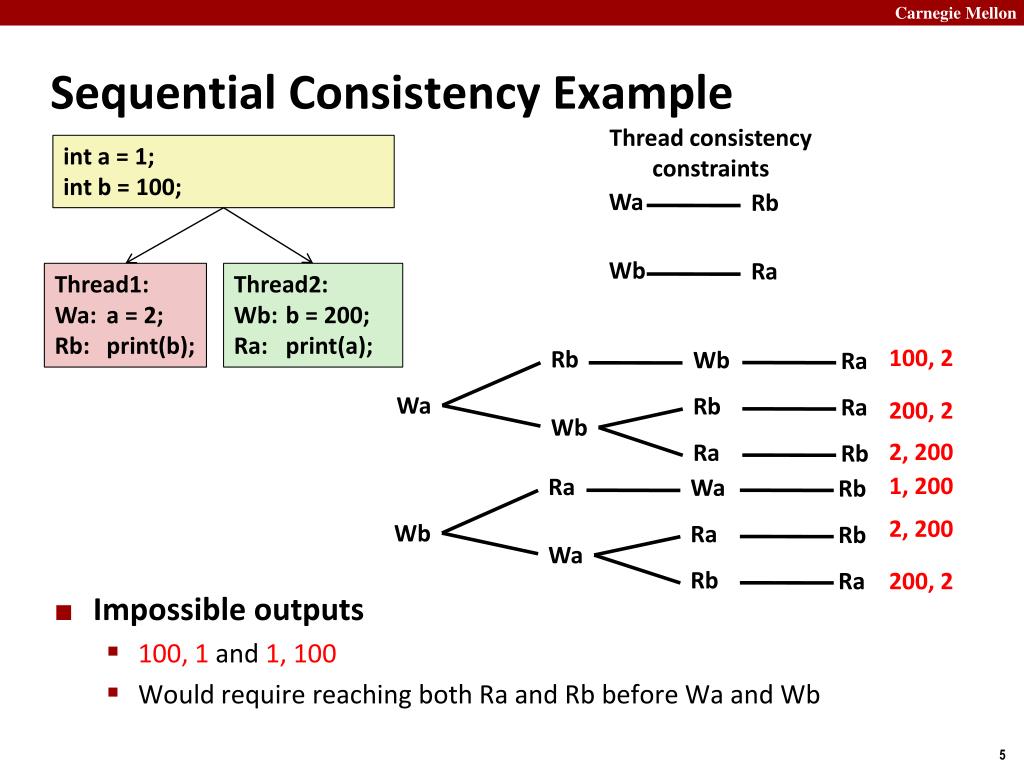 Carnegie Mellon

Sequential Consistency Example

int a = 1;
int b = 100;

Thread1:
Wa: a = 2;
Rb: print(b);

Thread2:
Wb: b = 200;
Ra: print(a);

Thread consistency constraints

Wa Rb

Wb Ra

Wa

Rb Wb Ra 100, 2

Wb

Rb Ra 200, 2

Ra Rb 2, 200

Wb

Ra Wa Rb 1, 200

Wa

Ra Rb 2, 200

Rb Ra 200, 2

Impossible outputs

100, 1 and 1, 100

Would require reaching both Ra and Rb before Wa and Wb

5